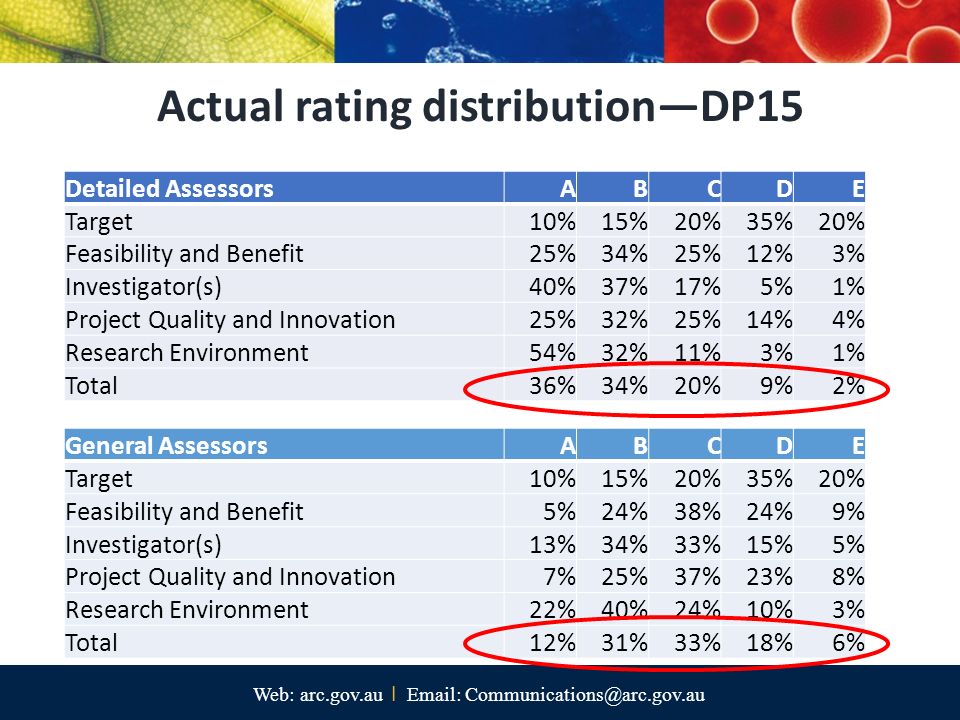 Actual rating distribution—DP15

| Detailed Assessors | A | B | C | D | E |
|---|---|---|---|---|---|
| Target | 10% | 15% | 20% | 35% | 20% |
| Feasibility and Benefit | 25% | 34% | 25% | 12% | 3% |
| Investigator(s) | 40% | 37% | 17% | 5% | 1% |
| Project Quality and Innovation | 25% | 32% | 25% | 14% | 4% |
| Research Environment | 54% | 32% | 11% | 3% | 1% |
| Total | 36% | 34% | 20% | 9% | 2% |

| General Assessors | A | B | C | D | E |
|---|---|---|---|---|---|
| Target | 10% | 15% | 20% | 35% | 20% |
| Feasibility and Benefit | 5% | 24% | 38% | 24% | 9% |
| Investigator(s) | 13% | 34% | 33% | 15% | 5% |
| Project Quality and Innovation | 7% | 25% | 37% | 23% | 8% |
| Research Environment | 22% | 40% | 24% | 10% | 3% |
| Total | 12% | 31% | 33% | 18% | 6% |

Web: arc.gov.au | Email: Communications@arc.gov.au